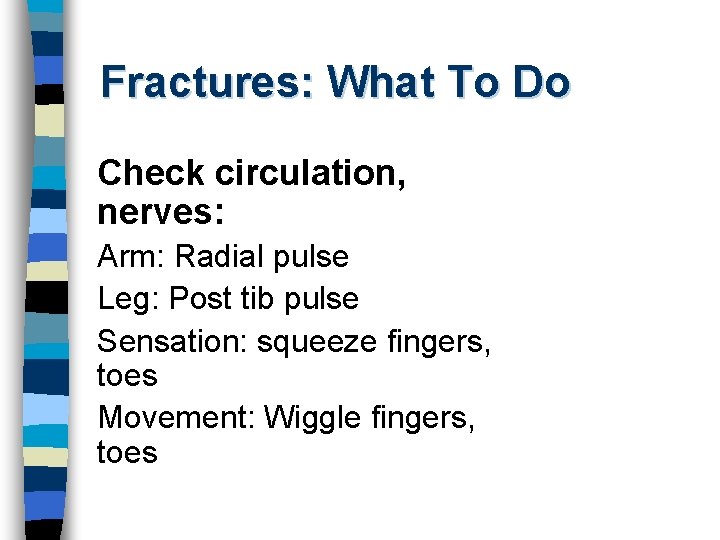 Fractures: What To Do

Check circulation, nerves:

Arm: Radial pulse

Leg: Post tib pulse

Sensation: squeeze fingers, toes

Movement: Wiggle fingers, toes